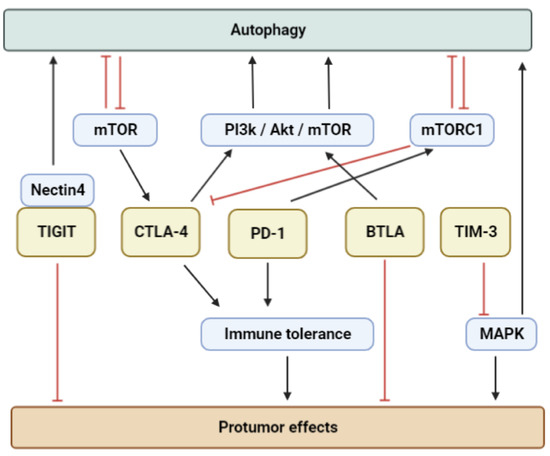 Autophagy

mTOR

PI3k / Akt / mTOR

mTORC1

Nectin4

TIGIT

CTLA-4

PD-1

BTLA

TIM-3

Immune tolerance

MAPK

Protumor effects